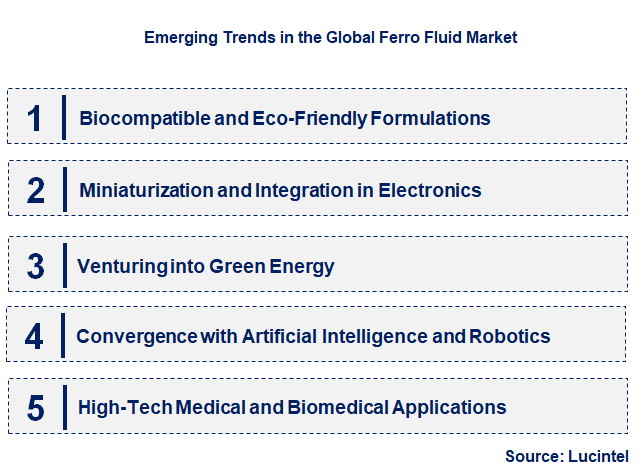 Emerging Trends in the Global Ferro Fluid Market

1 Biocompatible and Eco-Friendly Formulations

2 Miniaturization and Integration in Electronics

3 Venturing into Green Energy

4 Convergence with Artificial Intelligence and Robotics

5 High-Tech Medical and Biomedical Applications

Source: Lucintel